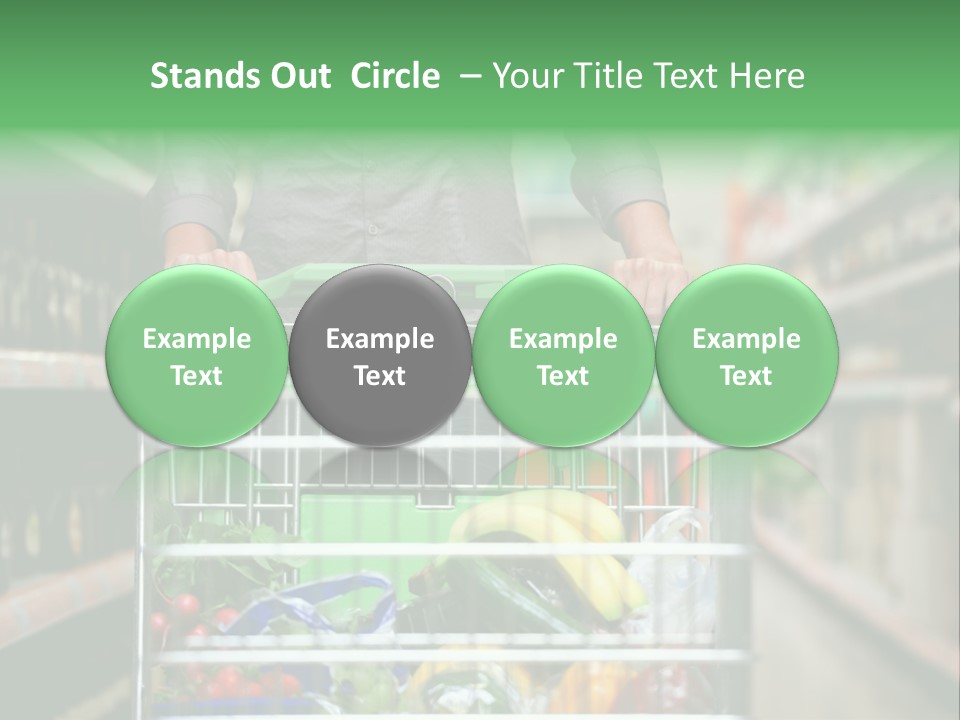 Stands Out Circle – Your Title Text Here

Example Text

Example Text

Example Text

Example Text